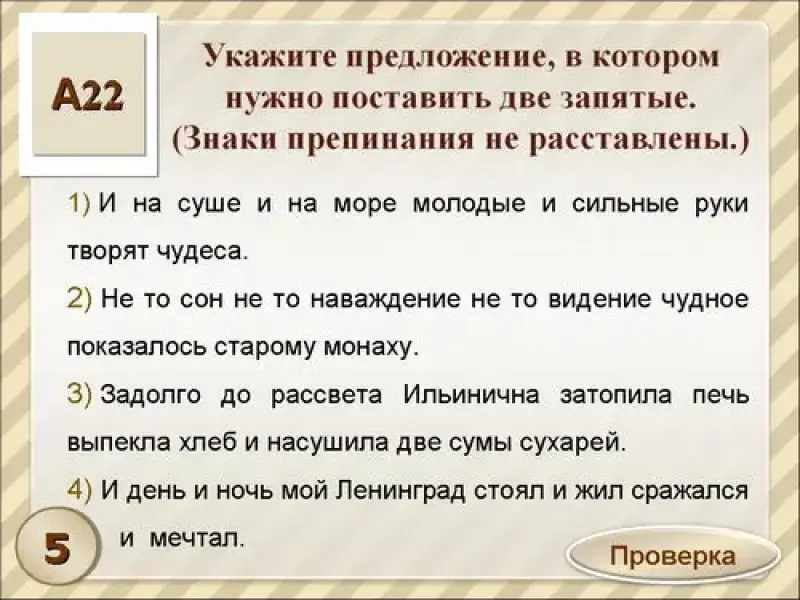 А22

Укажите предложение, в котором нужно поставить две запятые. (Знаки препинания не расставлены.)

1) И на суше и на море молодые и сильные руки творят чудеса.

2) Не то сон не то наваждение не то видение чудное показалось старому монаху.

3) Задолго до рассвета Ильинична затопила печь выпекла хлеб и насушила две сумы сухарей.

4) И день и ночь мой Ленинград стоял и жил сражался и мечтал.

5

Проверка